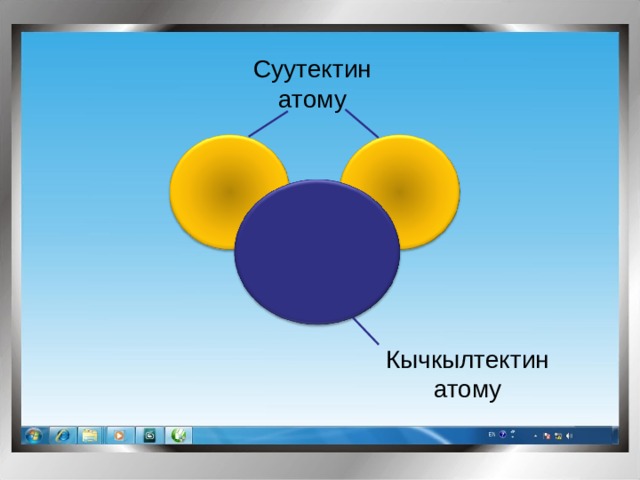 Суутектин атому

Кычкылтектин атому

EN